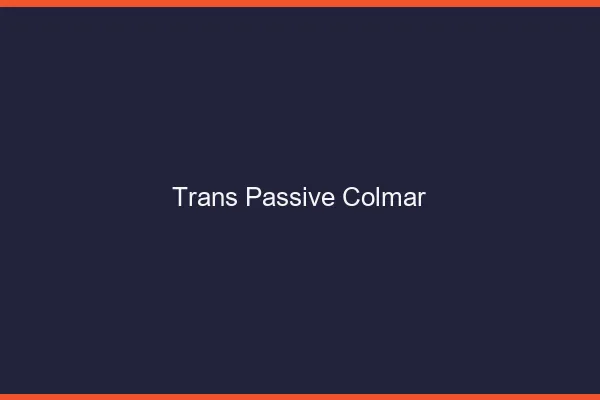 Trans Passive Colmar